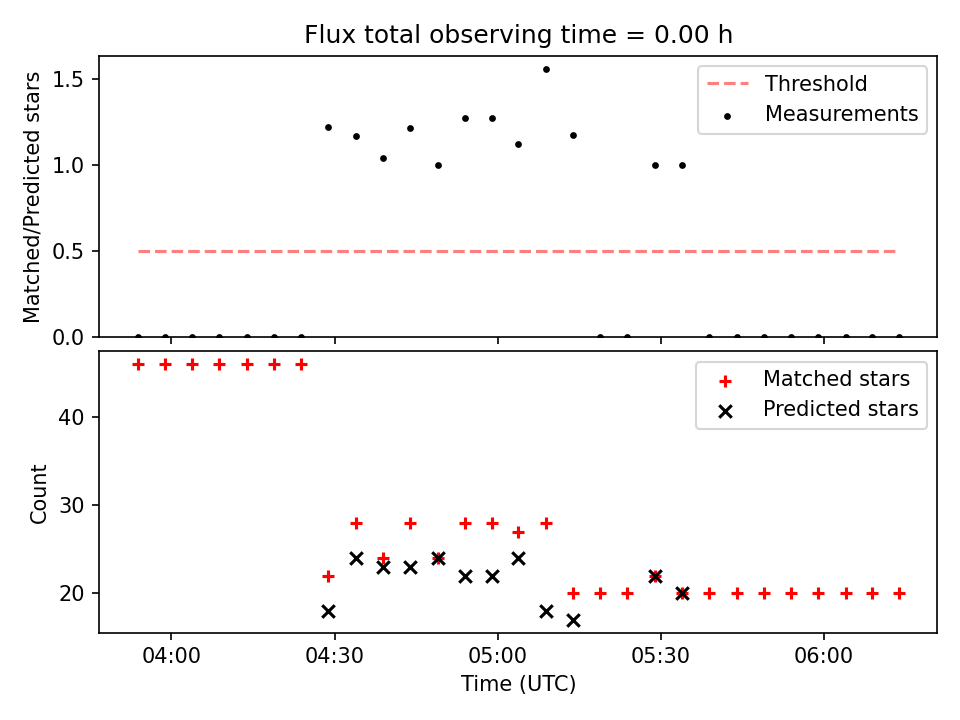 Flux total observing time = 0.00 h

Matched/Predicted stars

1.5
1.0
0.5
0.0

Threshold
Measurements

Count

40
30
20

Matched stars
Predicted stars

04:00
04:30
05:00
05:30
06:00

Time (UTC)